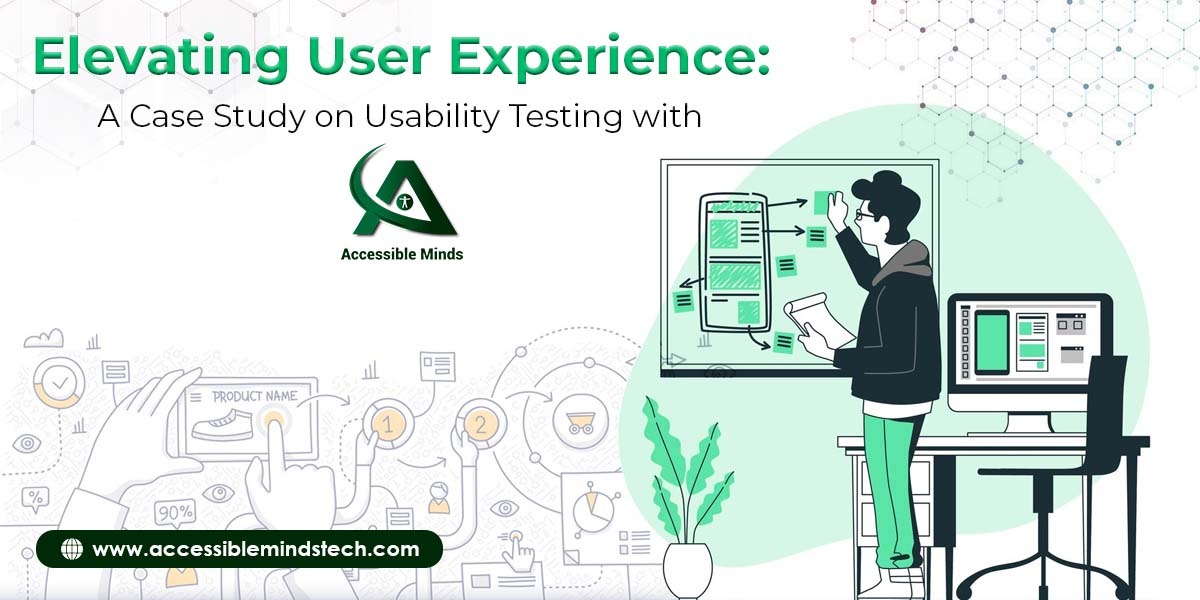 Elevating User Experience:
A Case Study on Usability Testing with

Accessible Minds

PRODUCT NAME

1

2

%

90%

www.accessiblemindstech.com